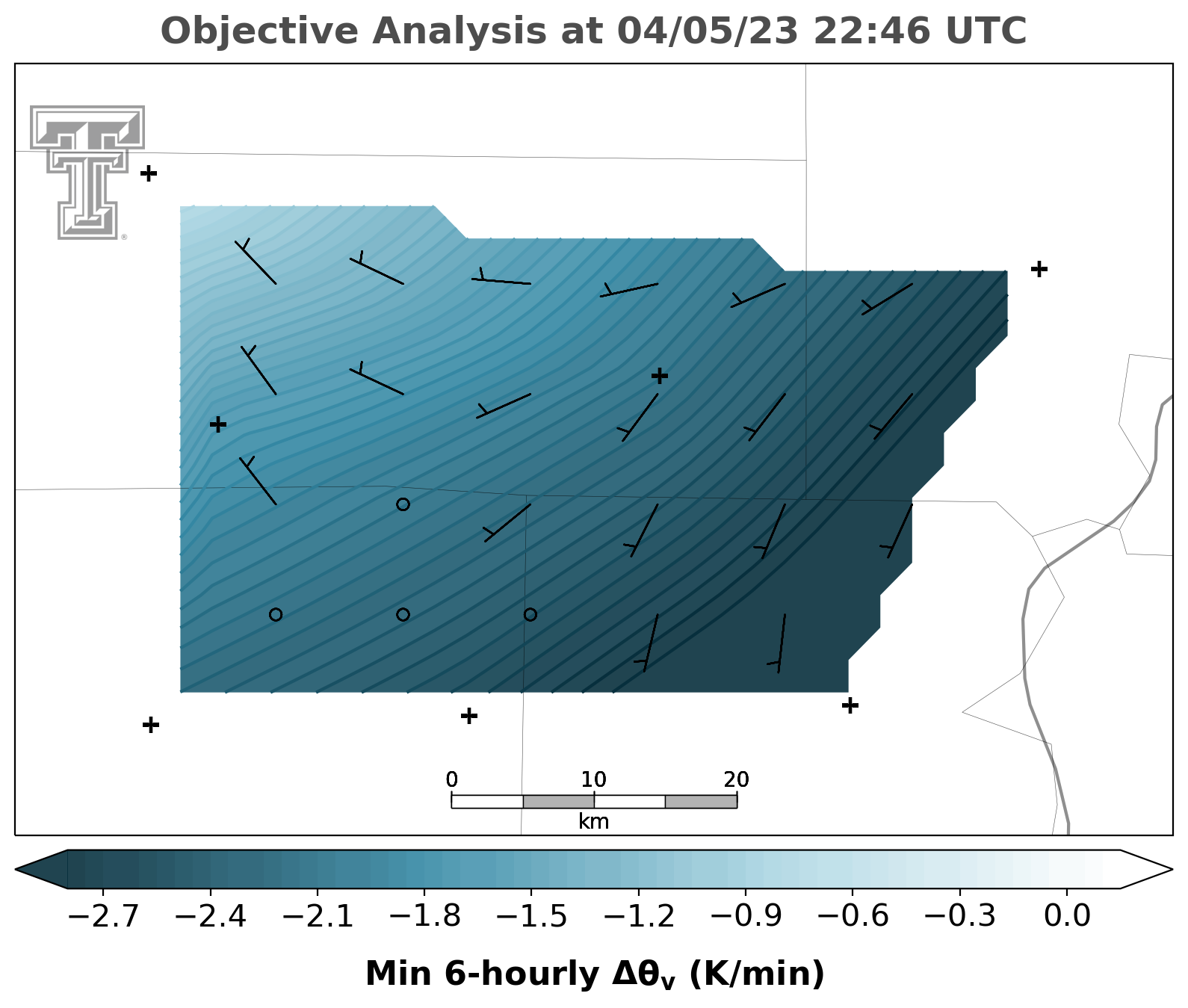 Objective Analysis at 04/05/23 22:46 UTC

0 10 20
km

−2.7 −2.4 −2.1 −1.8 −1.5 −1.2 −0.9 −0.6 −0.3 0.0

Min 6-hourly $\Delta\theta_v$ (K/min)